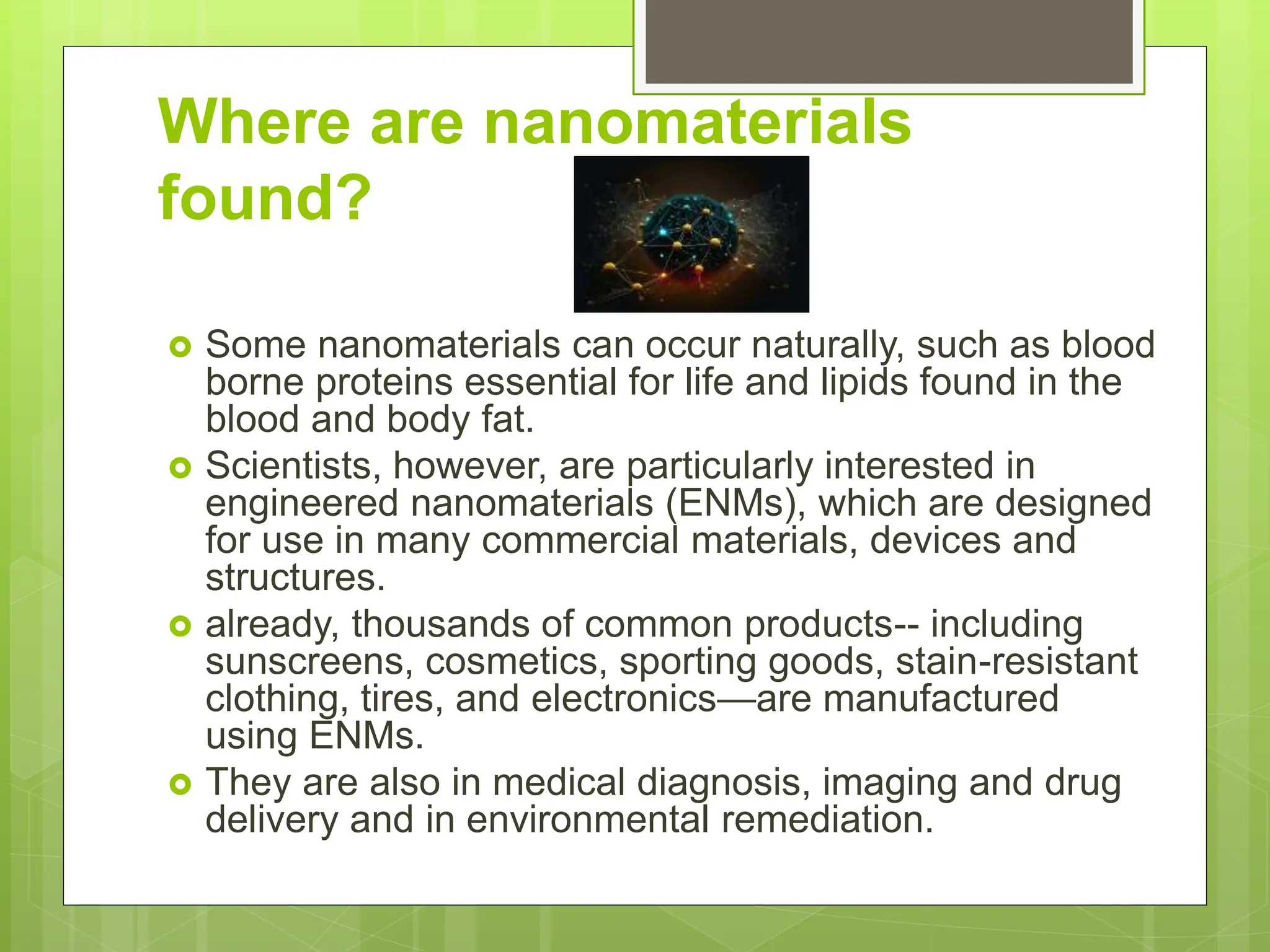 Where are nanomaterials found?

Some nanomaterials can occur naturally, such as blood borne proteins essential for life and lipids found in the blood and body fat.

Scientists, however, are particularly interested in engineered nanomaterials (ENMs), which are designed for use in many commercial materials, devices and structures.

already, thousands of common products-- including sunscreens, cosmetics, sporting goods, stain-resistant clothing, tires, and electronics—are manufactured using ENMs.

They are also in medical diagnosis, imaging and drug delivery and in environmental remediation.